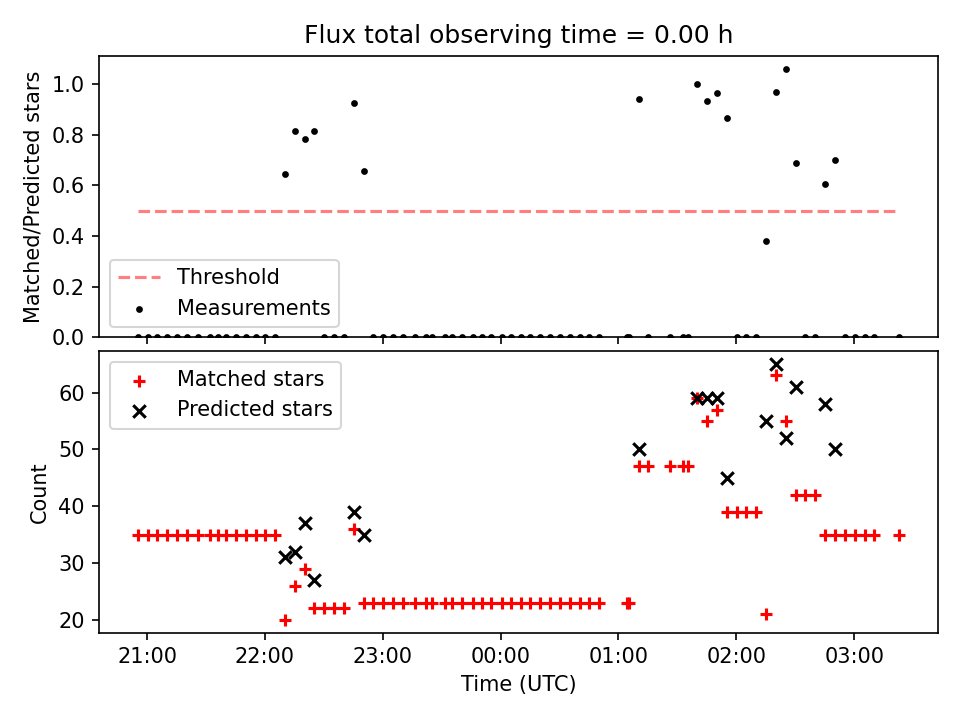 Flux total observing time = 0.00 h

Matched/Predicted stars

1.0
0.8
0.6
0.4
0.2
0.0

Threshold
Measurements

Matched stars
Predicted stars

Count

60
50
40
30
20

21:00 22:00 23:00 00:00 01:00 02:00 03:00

Time (UTC)